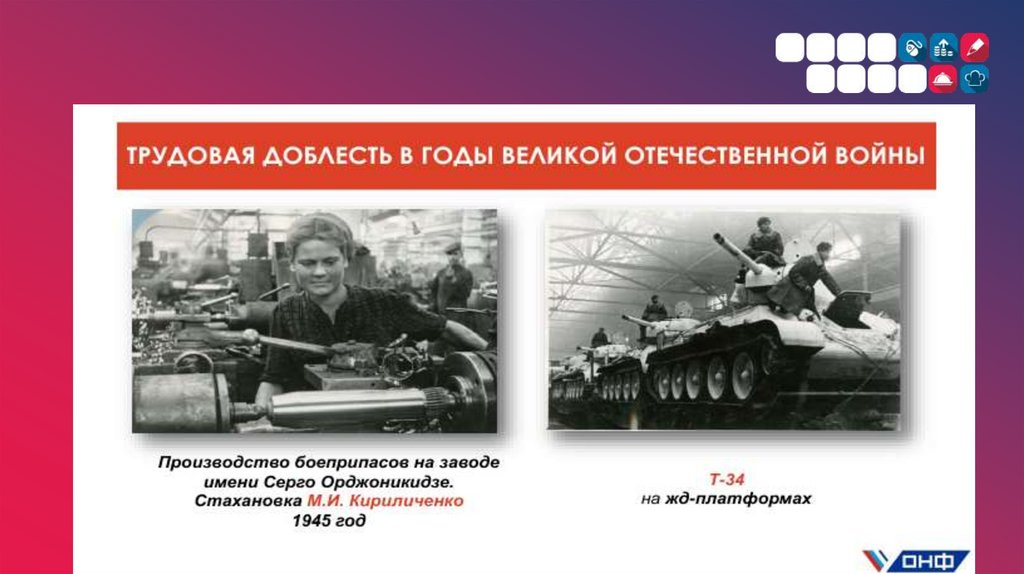 ТРУДОВАЯ ДОБЛЕСТЬ В ГОДЫ ВЕЛИКОЙ ОТЕЧЕСТВЕННОЙ ВОЙНЫ

Производство боеприпасов на заводе имени Серго Орджоникидзе. Стахановка М.И. Кириличенко 1945 год

Т-34 на жд-платформах

ОНФ